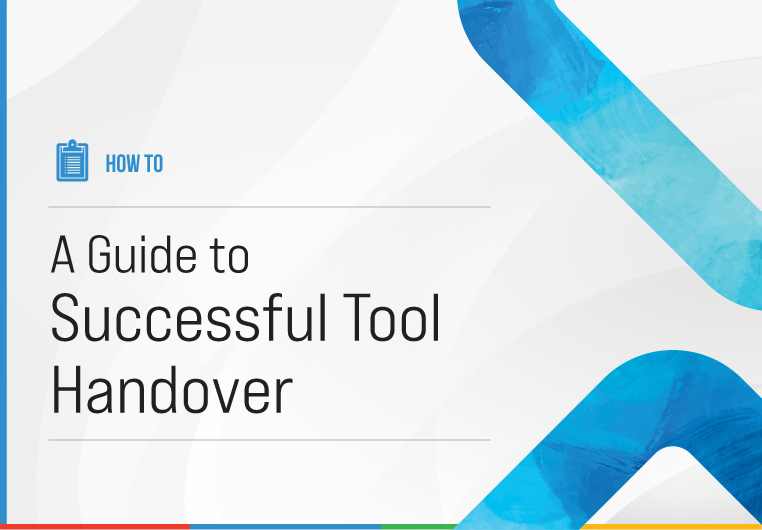 HOW TO

A Guide to Successful Tool Handover